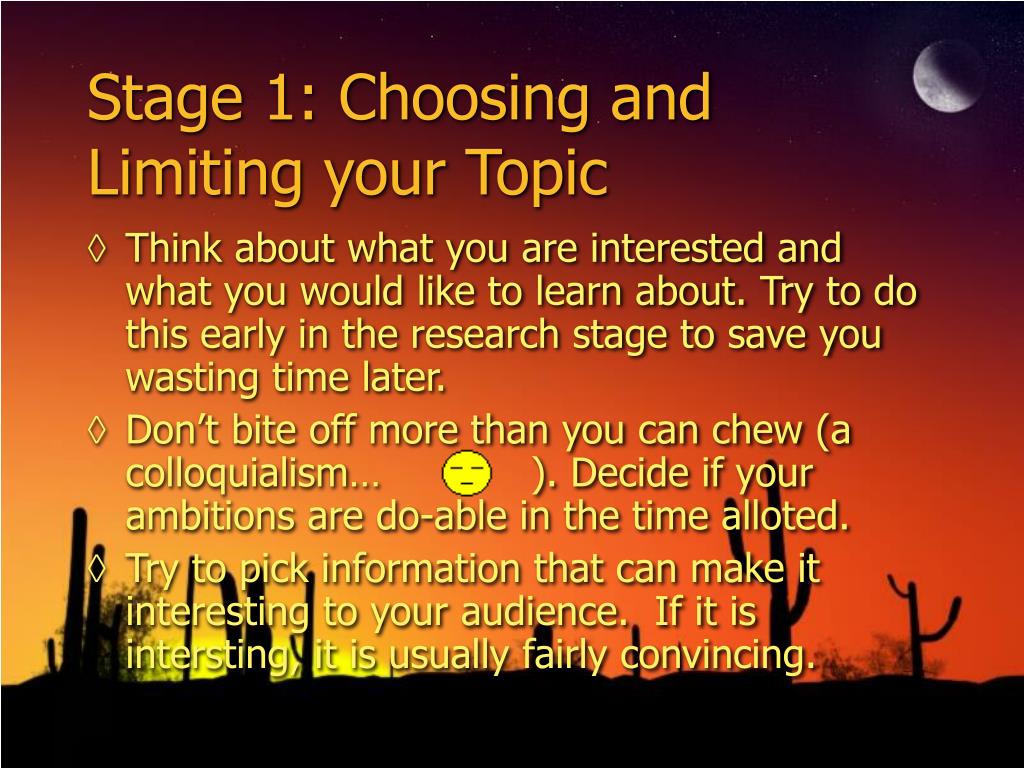 Stage 1: Choosing and Limiting your Topic

◊ Think about what you are interested and what you would like to learn about. Try to do this early in the research stage to save you wasting time later.

◊ Don’t bite off more than you can chew (a colloquialism… ). Decide if your ambitions are do-able in the time alloted.

◊ Try to pick information that can make it interesting to your audience. If it is intersting, it is usually fairly convincing.